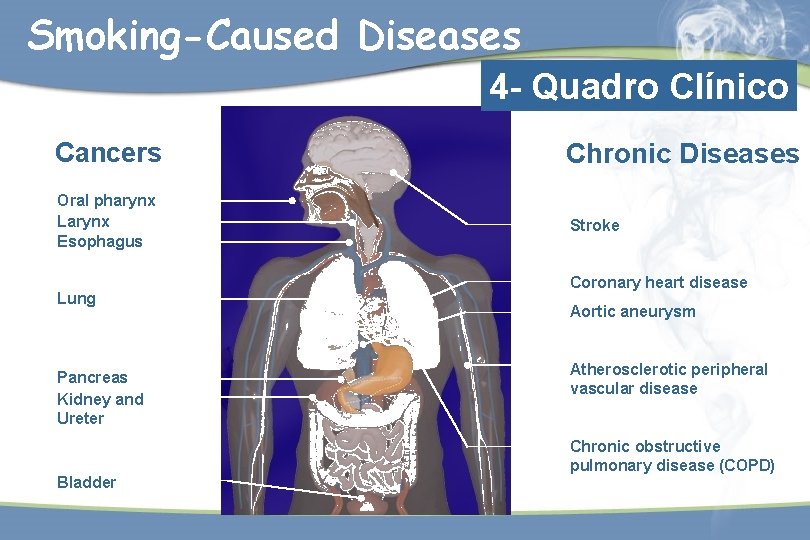 Smoking-Caused Diseases

4- Quadro Clínico

Cancers

Oral pharynx
Larynx
Esophagus

Lung

Pancreas
Kidney and Ureter

Bladder

Chronic Diseases

Stroke

Coronary heart disease

Aortic aneurysm

Atherosclerotic peripheral vascular disease

Chronic obstructive pulmonary disease (COPD)